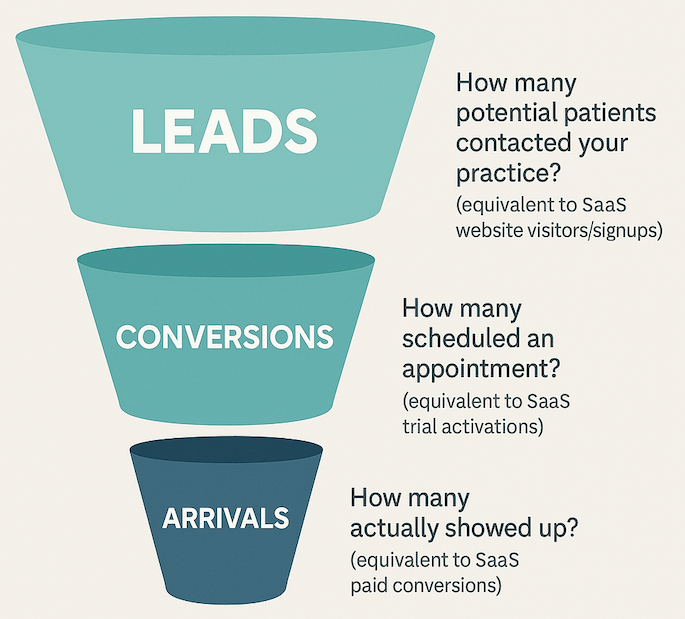 LEADS

How many potential patients contacted your practice?
(equivalent to SaaS website visitors/signups)

CONVERSIONS

How many scheduled an appointment?
(equivalent to SaaS trial activations)

ARRIVALS

How many actually showed up?
(equivalent to SaaS paid conversions)